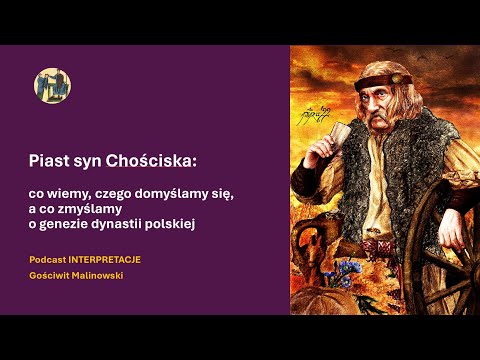 Piast syn Chościska:

co wiemy, czego domyślamy się, a co zmyślamy o genezie dynastii polskiej

Podcast INTERPRETACJE

Gościwit Malinowski